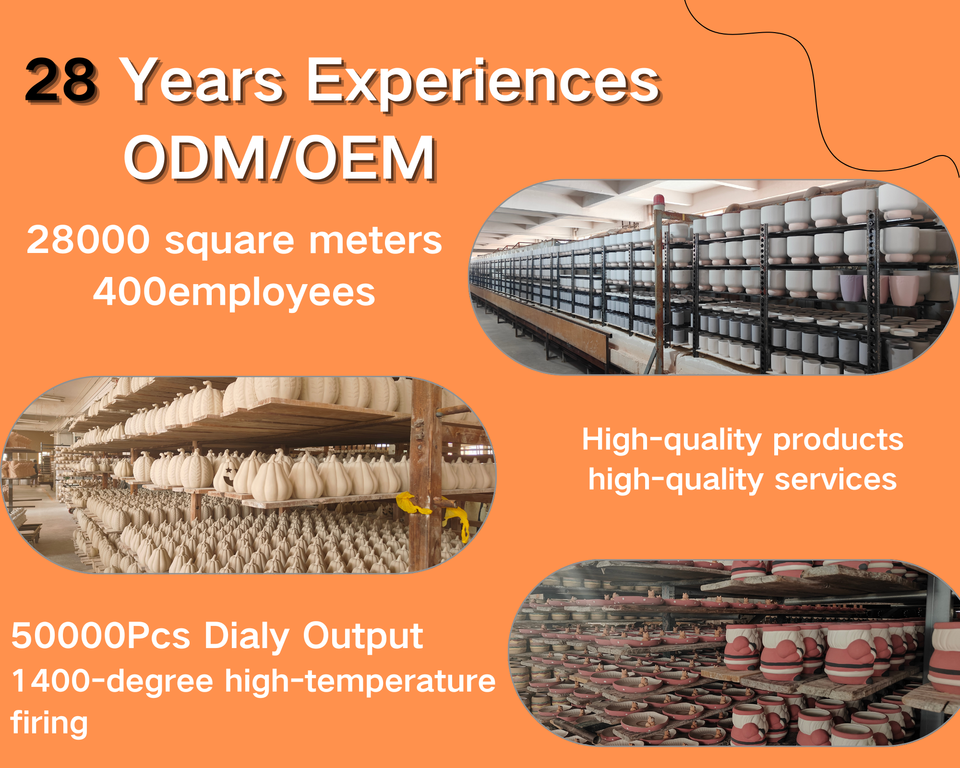 28 Years Experiences
ODM/OEM

28000 square meters
400employees

High-quality products
high-quality services

50000Pcs Dialy Output
1400-degree high-temperature firing